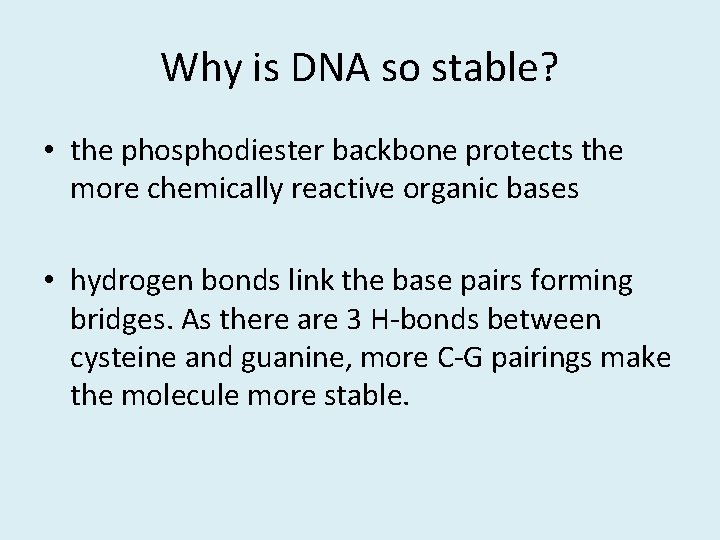 Why is DNA so stable?

• the phosphodiester backbone protects the more chemically reactive organic bases

• hydrogen bonds link the base pairs forming bridges. As there are 3 H-bonds between cysteine and guanine, more C-G pairings make the molecule more stable.